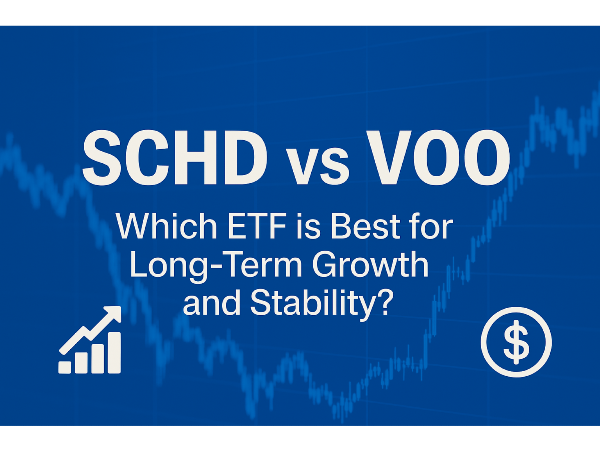 SCHD vs VOO

Which ETF is Best for Long-Term Growth and Stability?

$